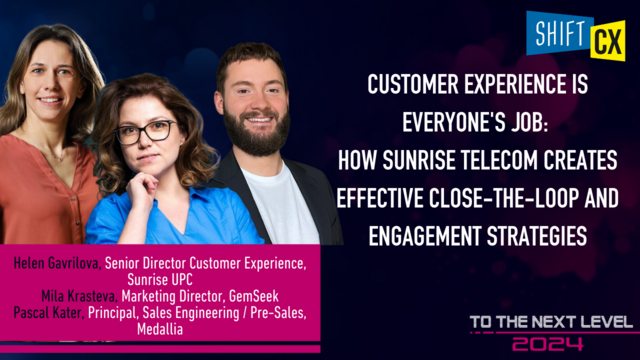 SHIFT CX

CUSTOMER EXPERIENCE IS EVERYONE'S JOB: HOW SUNRISE TELECOM CREATES EFFECTIVE CLOSE-THE-LOOP AND ENGAGEMENT STRATEGIES

Helen Gavrilova, Senior Director Customer Experience, Sunrise UPC
Mila Krasteva, Marketing Director, GemSeek
Pascal Kater, Principal, Sales Engineering / Pre-Sales, Medallia

TO THE NEXT LEVEL
2024